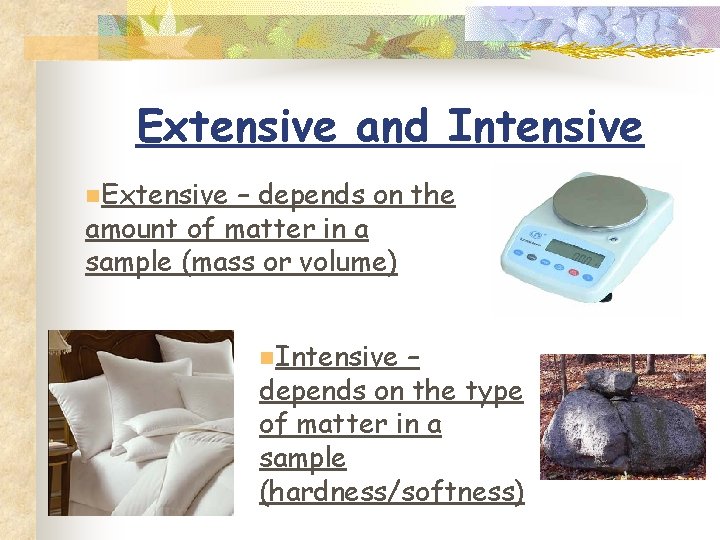 Extensive and Intensive

Extensive – depends on the amount of matter in a sample (mass or volume)

Intensive – depends on the type of matter in a sample (hardness/softness)